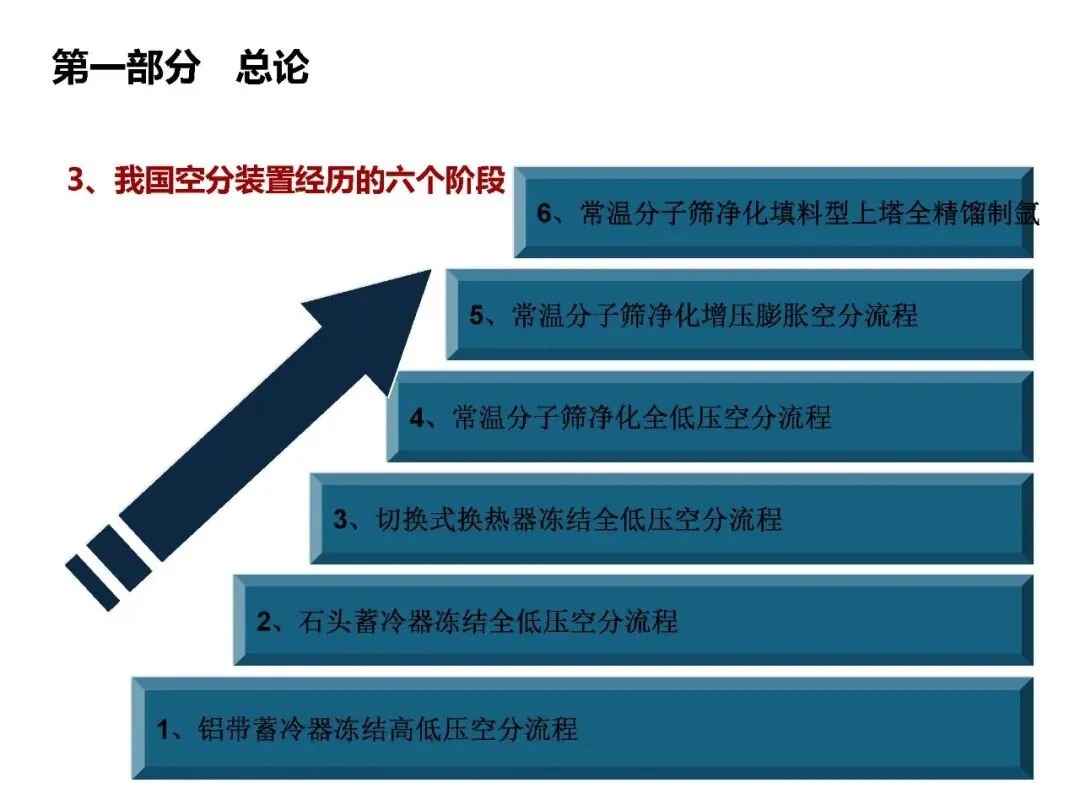 第一部分　总论

3、我国空分装置经历的六个阶段

6、常温分子筛净化填料型上塔全精馏制氩

5、常温分子筛净化增压膨胀空分流程

4、常温分子筛净化全低压空分流程

3、切换式换热器冻结全低压空分流程

2、石头蓄冷器冻结全低压空分流程

1、铝带蓄冷器冻结高低压空分流程